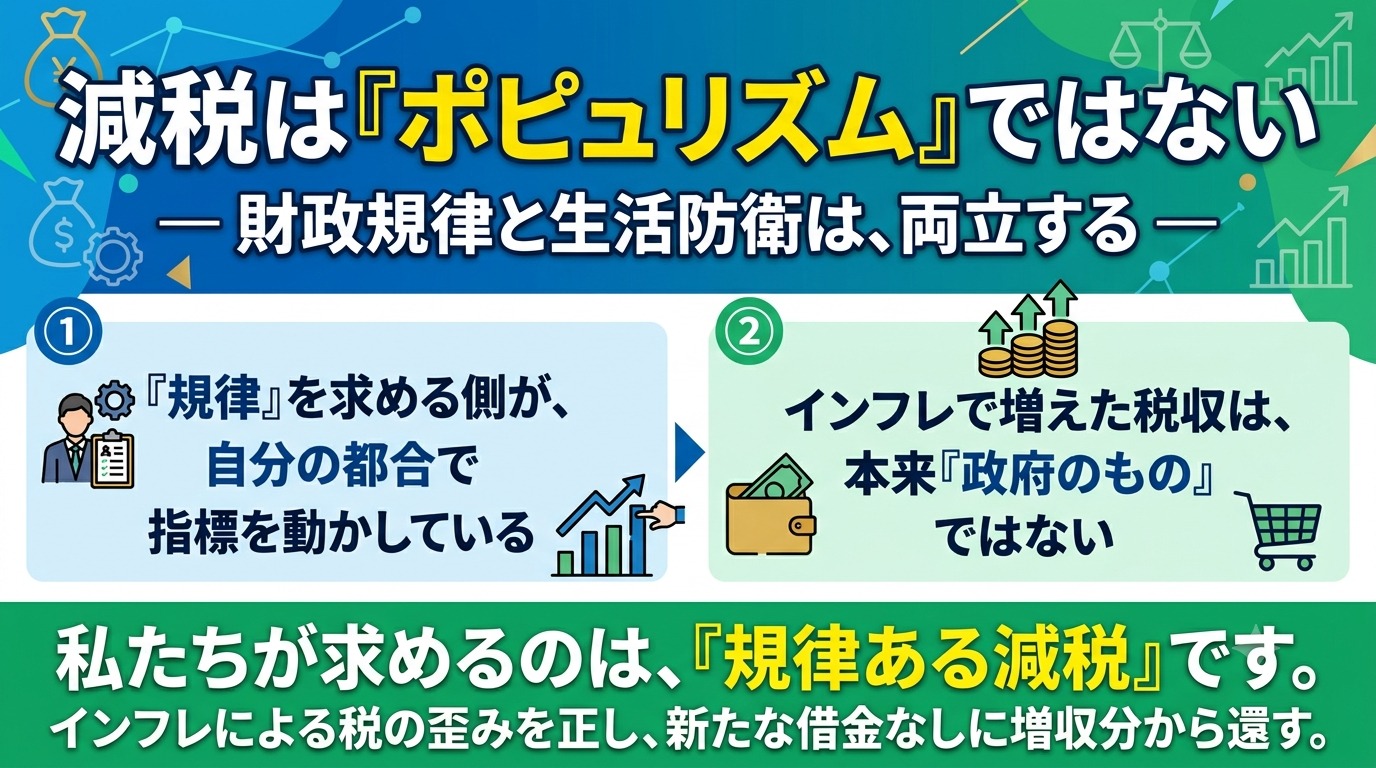 減税は『ポピュリズム』ではない

— 財政規律と生活防衛は、両立する —

①

『規律』を求める側が、自分の都合で指標を動かしている

②

インフレで増えた税収は、本来『政府のもの』ではない

私たちが求めるのは、『規律ある減税』です。

インフレによる税の歪みを正し、新たな借金なしに増収分から還す。